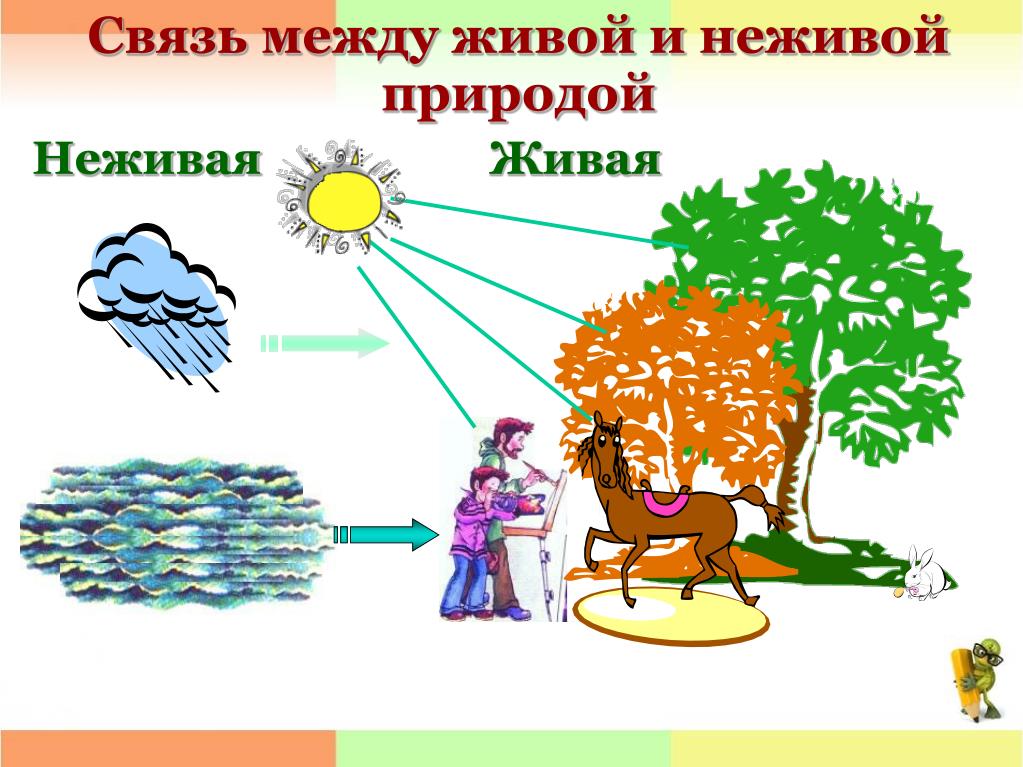 Связь между живой и неживой природой

Неживая

Живая